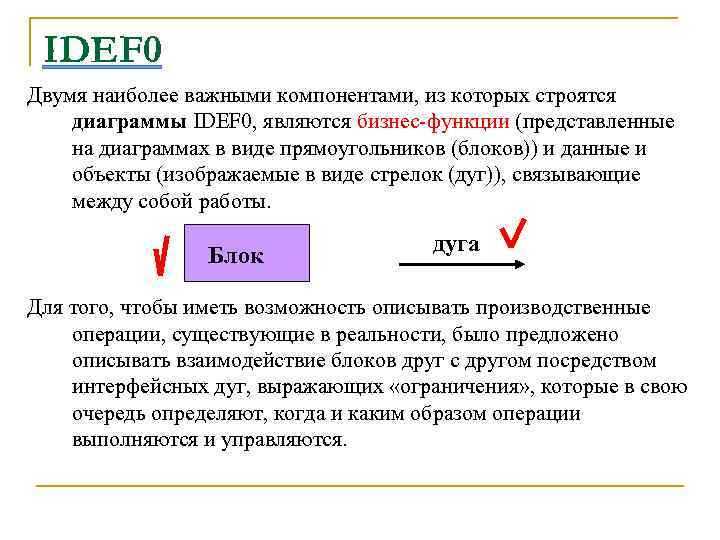 IDEF0

Двумя наиболее важными компонентами, из которых строятся диаграммы IDEF0, являются бизнес-функции (представленные на диаграммах в виде прямоугольников (блоков)) и данные и объекты (изображаемые в виде стрелок (дуг)), связывающие между собой работы.

Блок

дуга

Для того, чтобы иметь возможность описывать производственные операции, существующие в реальности, было предложено описывать взаимодействие блоков друг с другом посредством интерфейсных дуг, выражающих «ограничения», которые в свою очередь определяют, когда и каким образом операции выполняются и управляются.